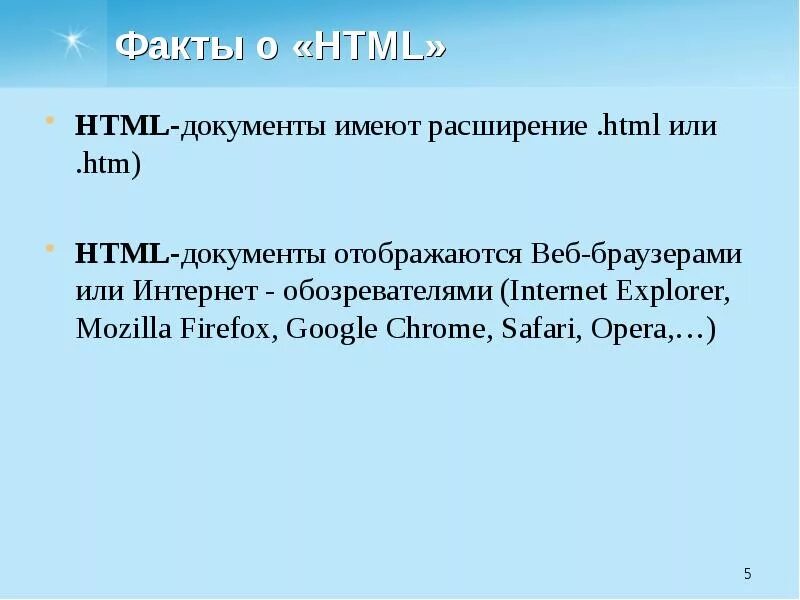 Факты о «HTML»

HTML-документы имеют расширение .html или .htm)

HTML-документы отображаются Веб-браузерами или Интернет - обозревателями (Internet Explorer, Mozilla Firefox, Google Chrome, Safari, Opera,…)

5